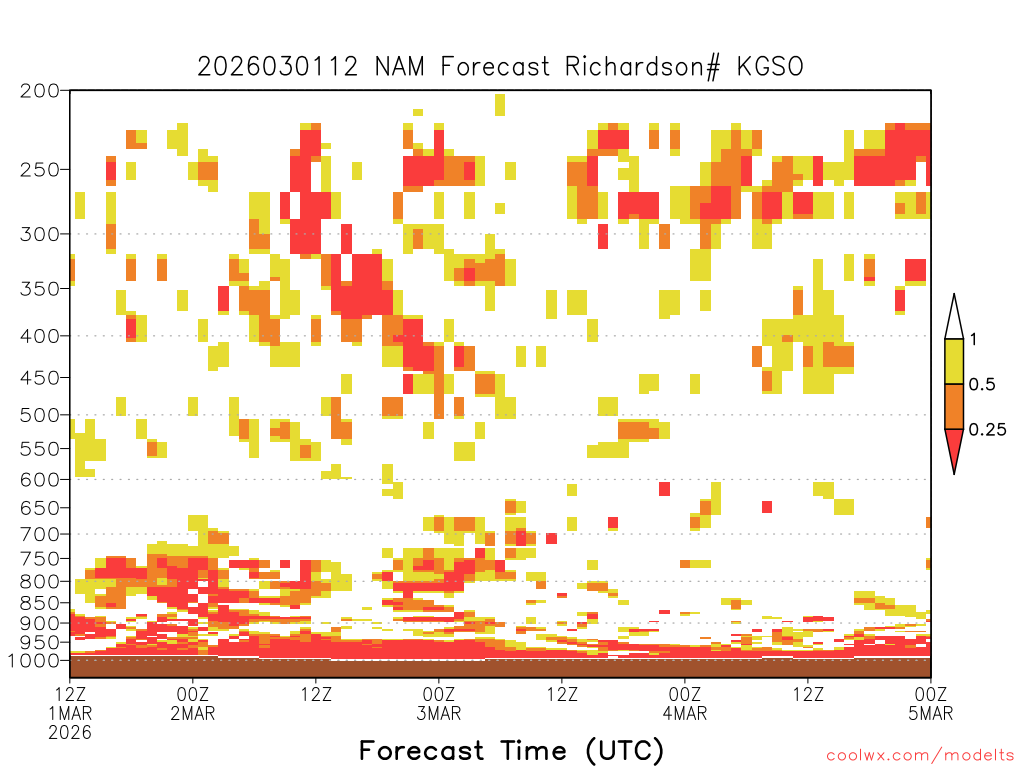 2026030112 NAM Forecast Richardson# KGSO

200
250
300
350
400
450
500
550
600
650
700
750
800
850
900
950
1000

1
0.5
0.25

12Z
1MAR
2026

00Z
2MAR

12Z

00Z
3MAR

12Z

00Z
4MAR

12Z

00Z
5MAR

Forecast Time (UTC)

coolwx.com/modelts